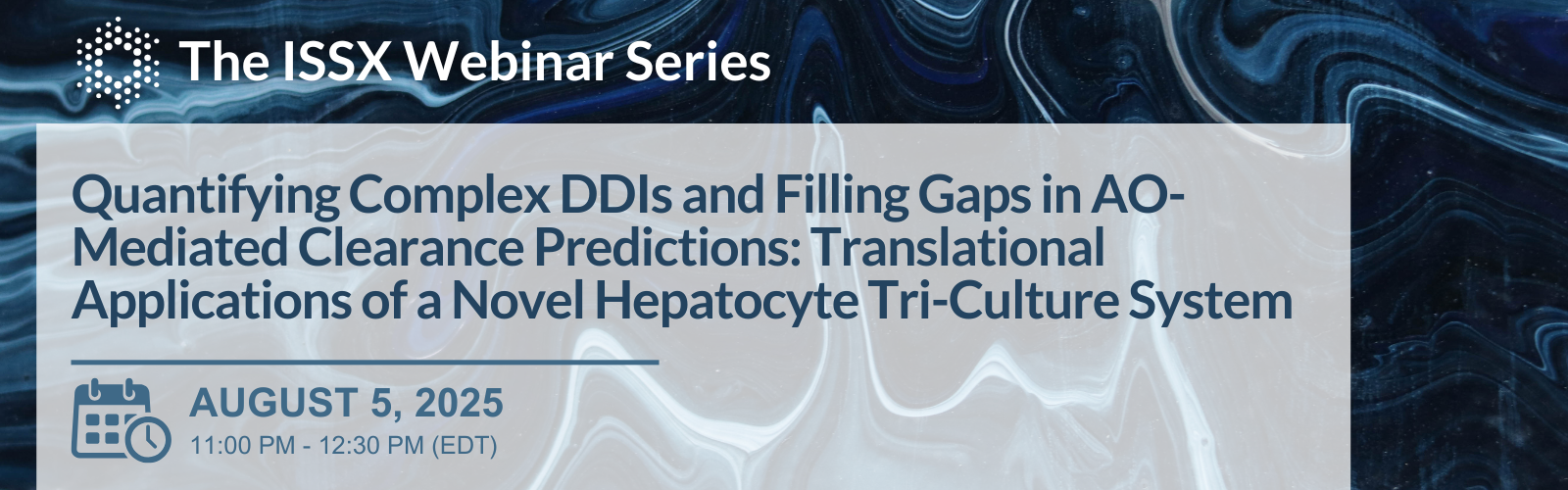 The ISSX Webinar Series

Quantifying Complex DDIs and Filling Gaps in AO-Mediated Clearance Predictions: Translational Applications of a Novel Hepatocyte Tri-Culture System

AUGUST 5, 2025
11:00 PM - 12:30 PM (EDT)